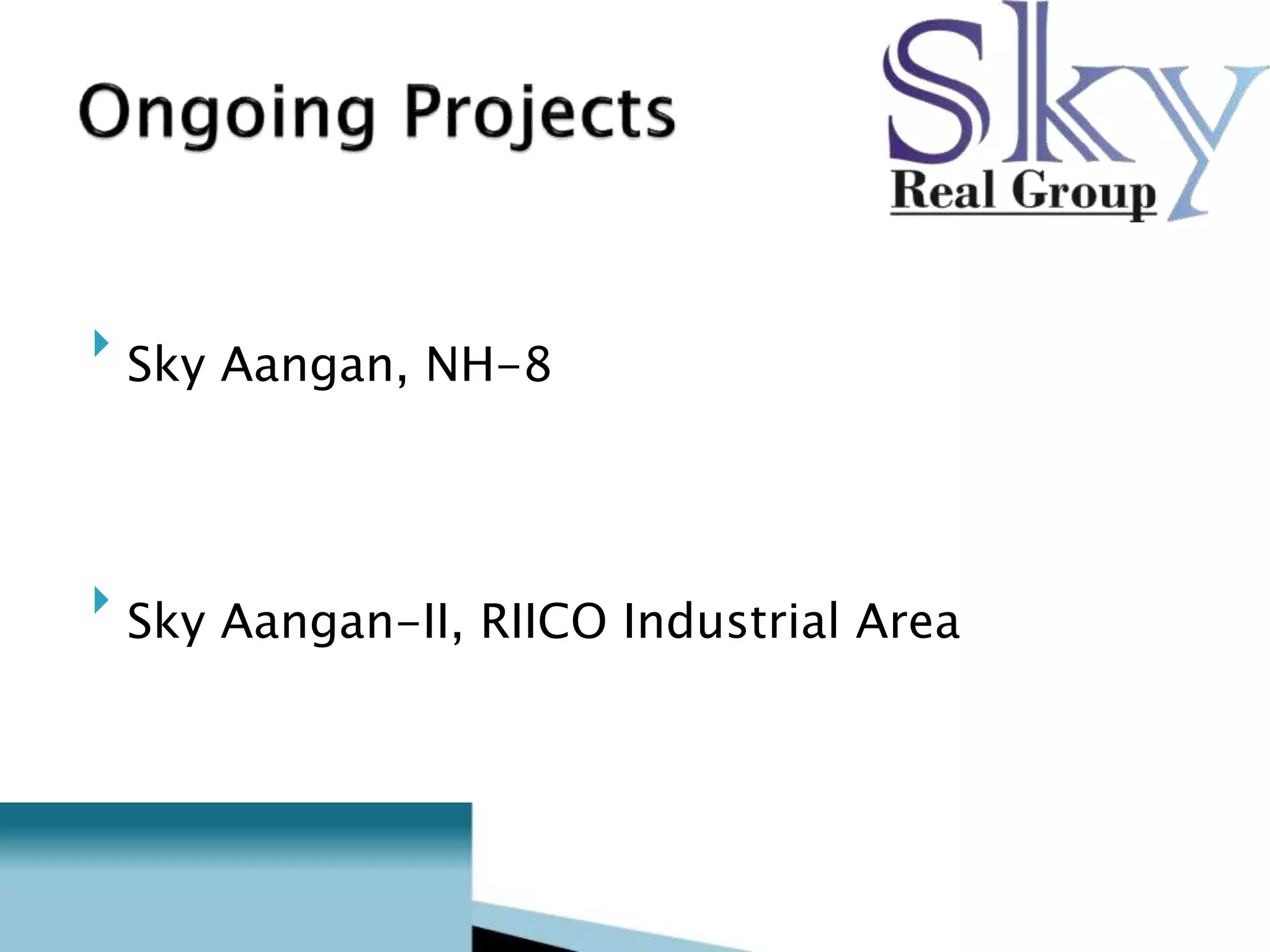 Ongoing Projects

Sky
Real Group

Sky Aangan, NH-8

Sky Aangan-II, RIICO Industrial Area